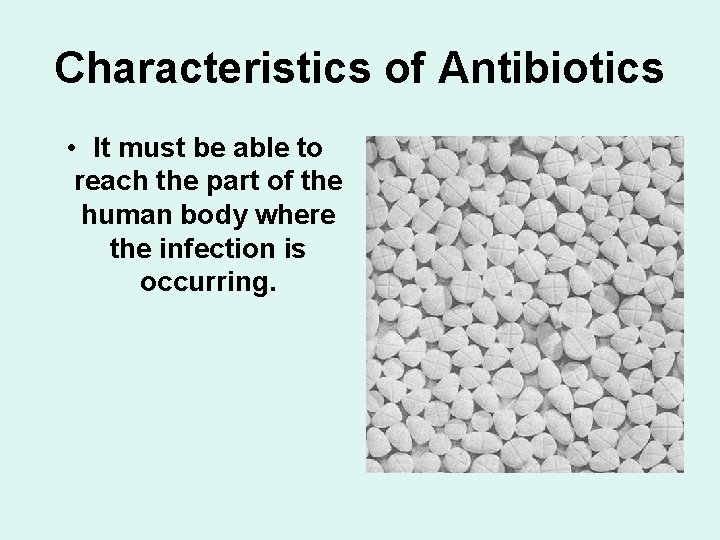 Characteristics of Antibiotics

• It must be able to reach the part of the human body where the infection is occurring.